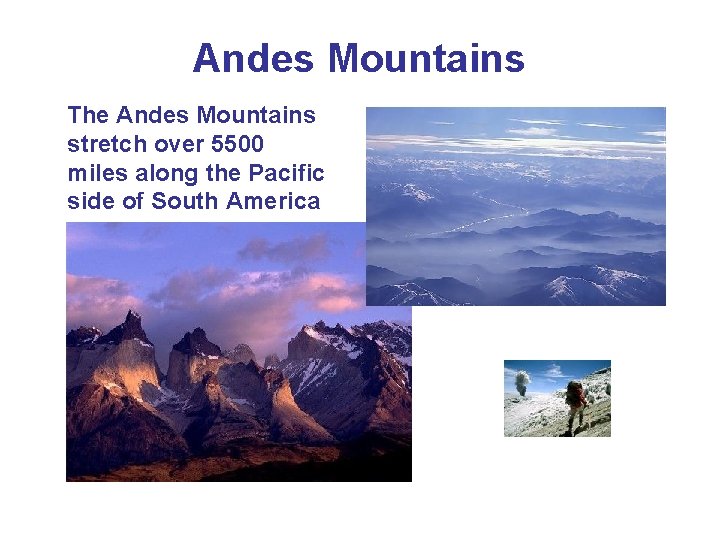 Andes Mountains

The Andes Mountains stretch over 5500 miles along the Pacific side of South America